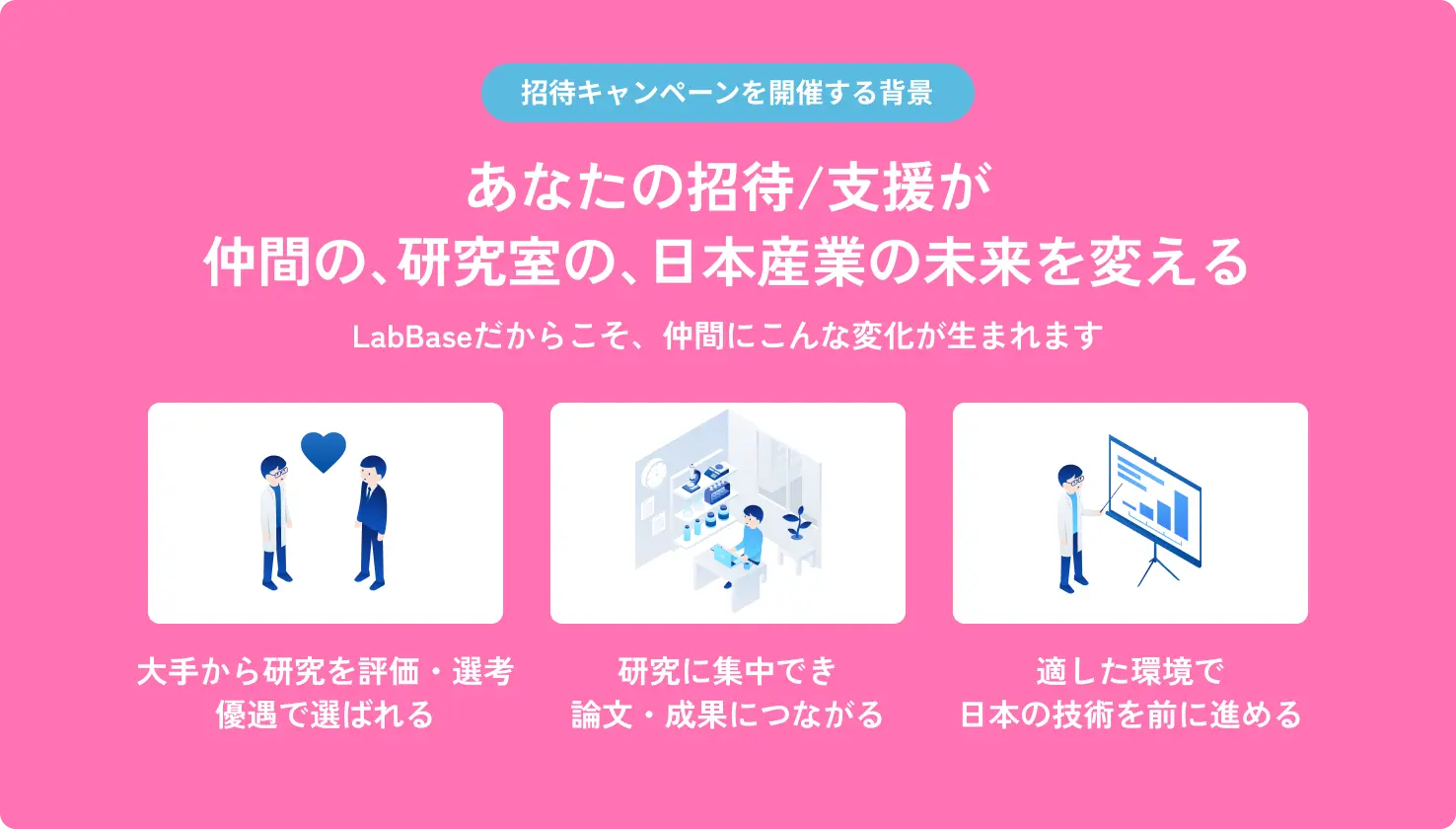 招待キャンペーンを開催する背景

あなたの招待/支援が
仲間の、研究室の、日本産業の未来を変える

LabBaseだからこそ、仲間にこんな変化が生まれます

大手から研究を評価・選考
優遇で選ばれる

研究に集中でき
論文・成果につながる

適した環境で
日本の技術を前に進める